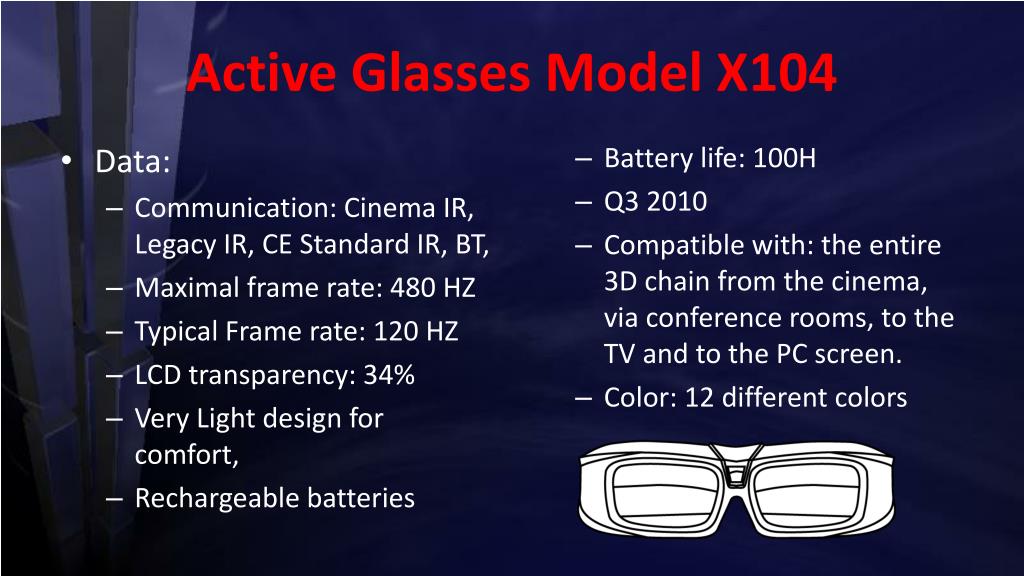 Active Glasses Model X104

• Data:
– Communication: Cinema IR, Legacy IR, CE Standard IR, BT,
– Maximal frame rate: 480 HZ
– Typical Frame rate: 120 HZ
– LCD transparency: 34%
– Very Light design for comfort,
– Rechargeable batteries
– Battery life: 100H
– Q3 2010
– Compatible with: the entire 3D chain from the cinema, via conference rooms, to the TV and to the PC screen.
– Color: 12 different colors